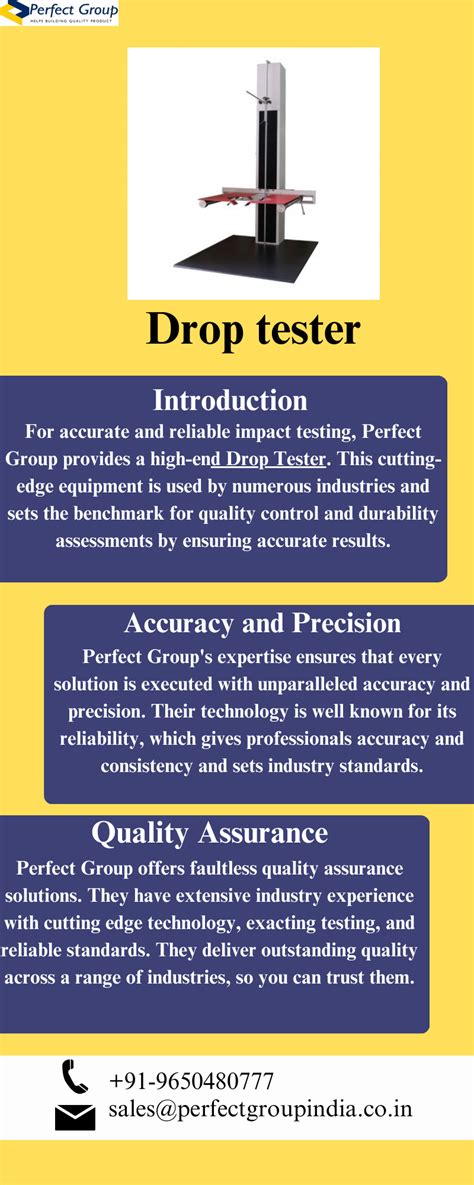 Perfect Group
HELPS BUILDING QUALITY PRODUCT

Drop tester

Introduction
For accurate and reliable impact testing, Perfect Group provides a high-end Drop Tester. This cutting-edge equipment is used by numerous industries and sets the benchmark for quality control and durability assessments by ensuring accurate results.

Accuracy and Precision
Perfect Group's expertise ensures that every solution is executed with unparalleled accuracy and precision. Their technology is well known for its reliability, which gives professionals accuracy and consistency and sets industry standards.

Quality Assurance
Perfect Group offers faultless quality assurance solutions. They have extensive industry experience with cutting edge technology, exacting testing, and reliable standards. They deliver outstanding quality across a range of industries, so you can trust them.

+91-9650480777
sales@perfectgroupindia.co.in